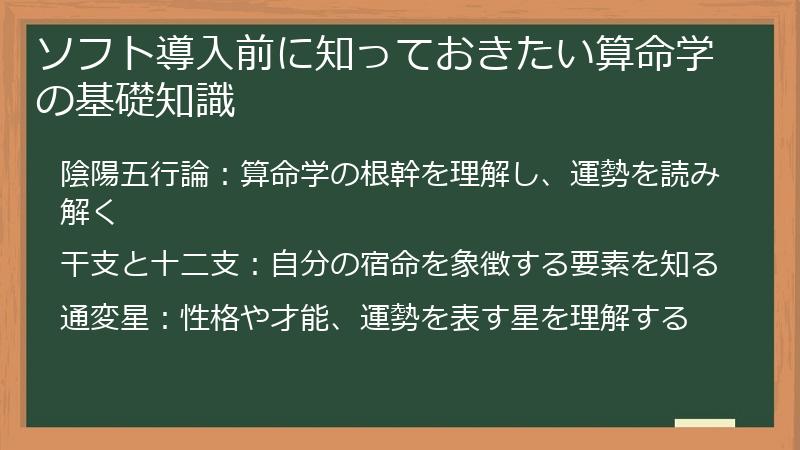 ソフト導入前に知っておきたい算命学の基礎知識

陰陽五行論：算命学の根幹を理解し、運勢を読み解く

干支と十二支：自分の宿命を象徴する要素を知る

通変星：性格や才能、運勢を表す星を理解する